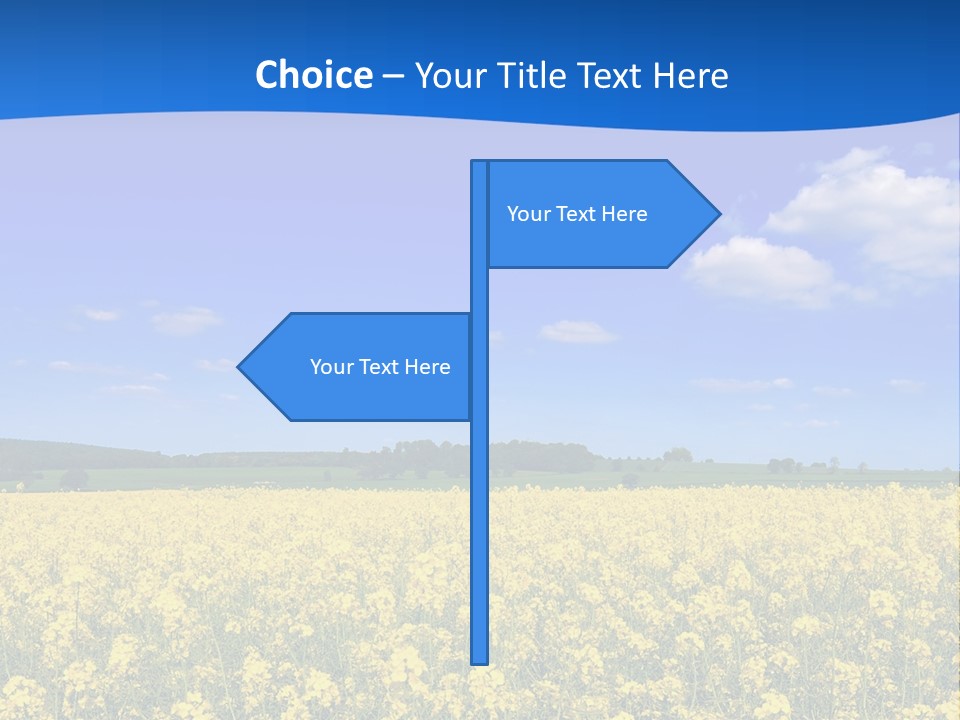 Choice – Your Title Text Here

Your Text Here

Your Text Here